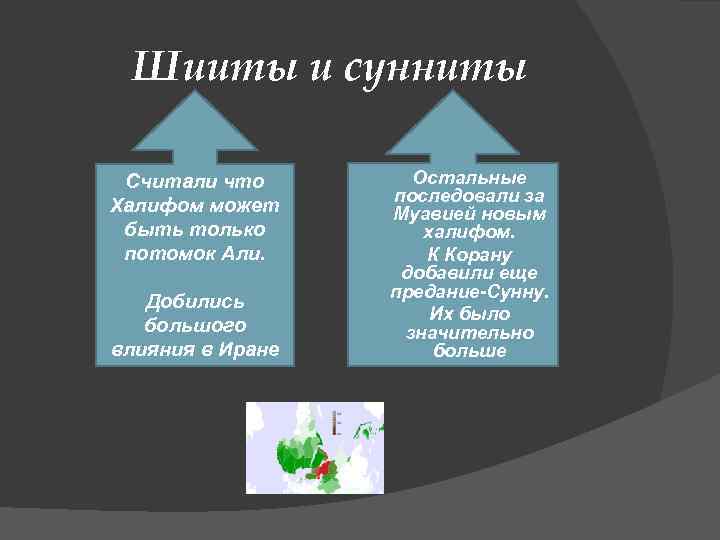 Шииты и сунниты

Считали что Халифом может быть только потомок Али.

Добились большого влияния в Иране

Остальные последовали за Муавией новым халифом.

К Корану добавили еще предание-Сунну.

Их было значительно больше